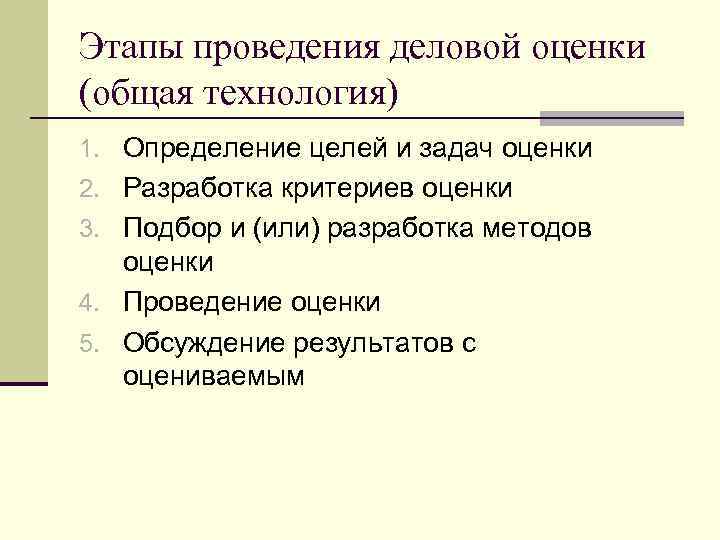 Этапы проведения деловой оценки (общая технология)

1. Определение целей и задач оценки
2. Разработка критериев оценки
3. Подбор и (или) разработка методов оценки
4. Проведение оценки
5. Обсуждение результатов с оцениваемым